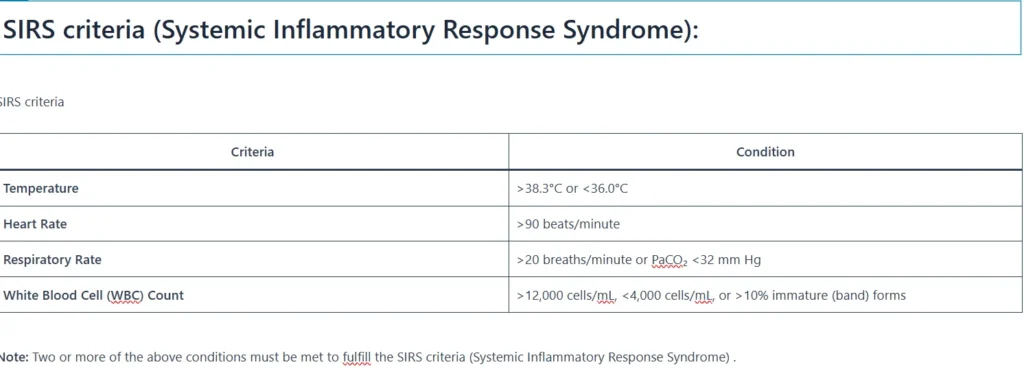 SIRS criteria (Systemic Inflammatory Response Syndrome):

SIRS criteria

| Criteria | Condition |
|---|---|
| Temperature | >38.3°C or <36.0°C |
| Heart Rate | >90 beats/minute |
| Respiratory Rate | >20 breaths/minute or $PaCO_2$ <32 mm Hg |
| White Blood Cell (WBC) Count | >12,000 cells/mL, <4,000 cells/mL, or >10% immature (band) forms |

Note: Two or more of the above conditions must be met to fulfill the SIRS criteria (Systemic Inflammatory Response Syndrome) .